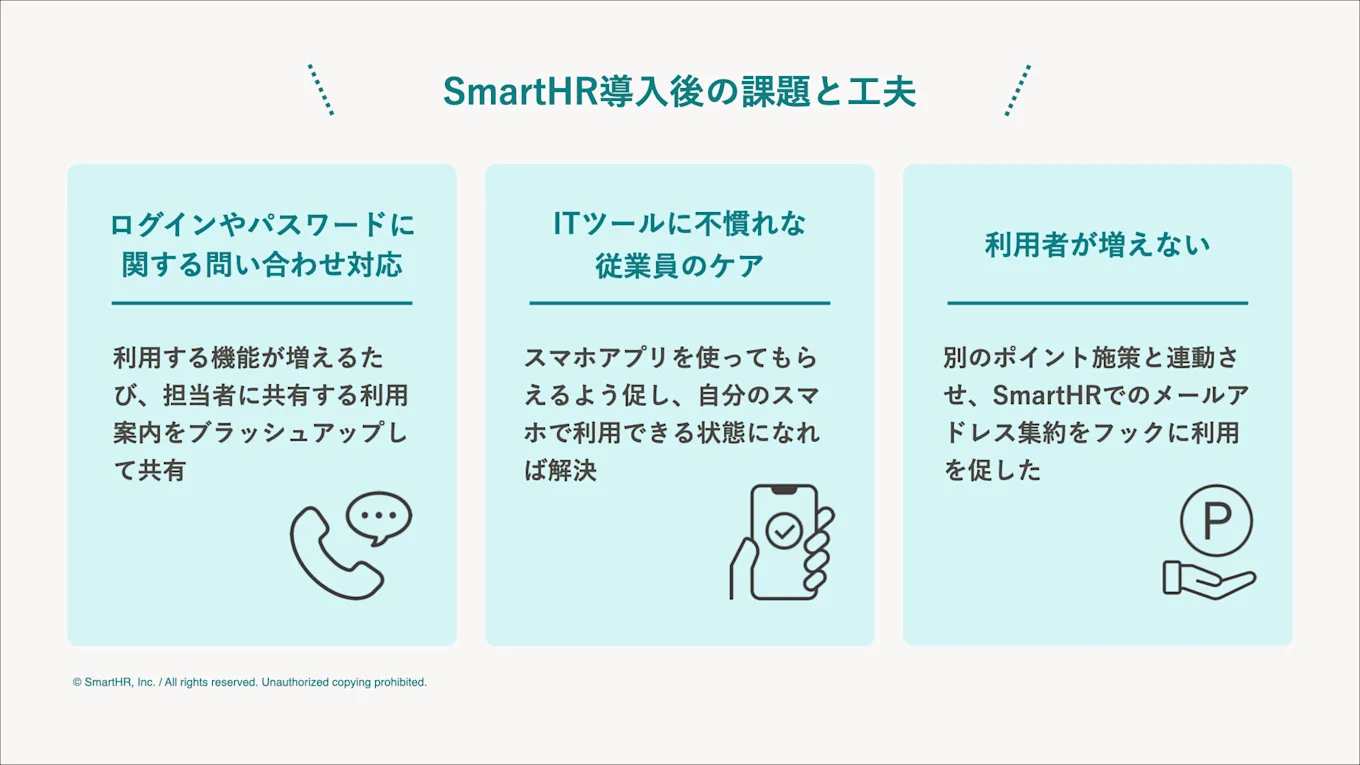 SmartHR導入後の課題と工夫

ログインやパスワードに関する問い合わせ対応

利用する機能が増えるたび、担当者に共有する利用案内をブラッシュアップして共有

ITツールに不慣れな従業員のケア

スマホアプリを使ってもらえるよう促し、自分のスマホで利用できる状態になれば解決

利用者が増えない

別のポイント施策と連動させ、SmartHRでのメールアドレス集約をフックに利用を促した

P

© SmartHR, Inc. / All rights reserved. Unauthorized copying prohibited.